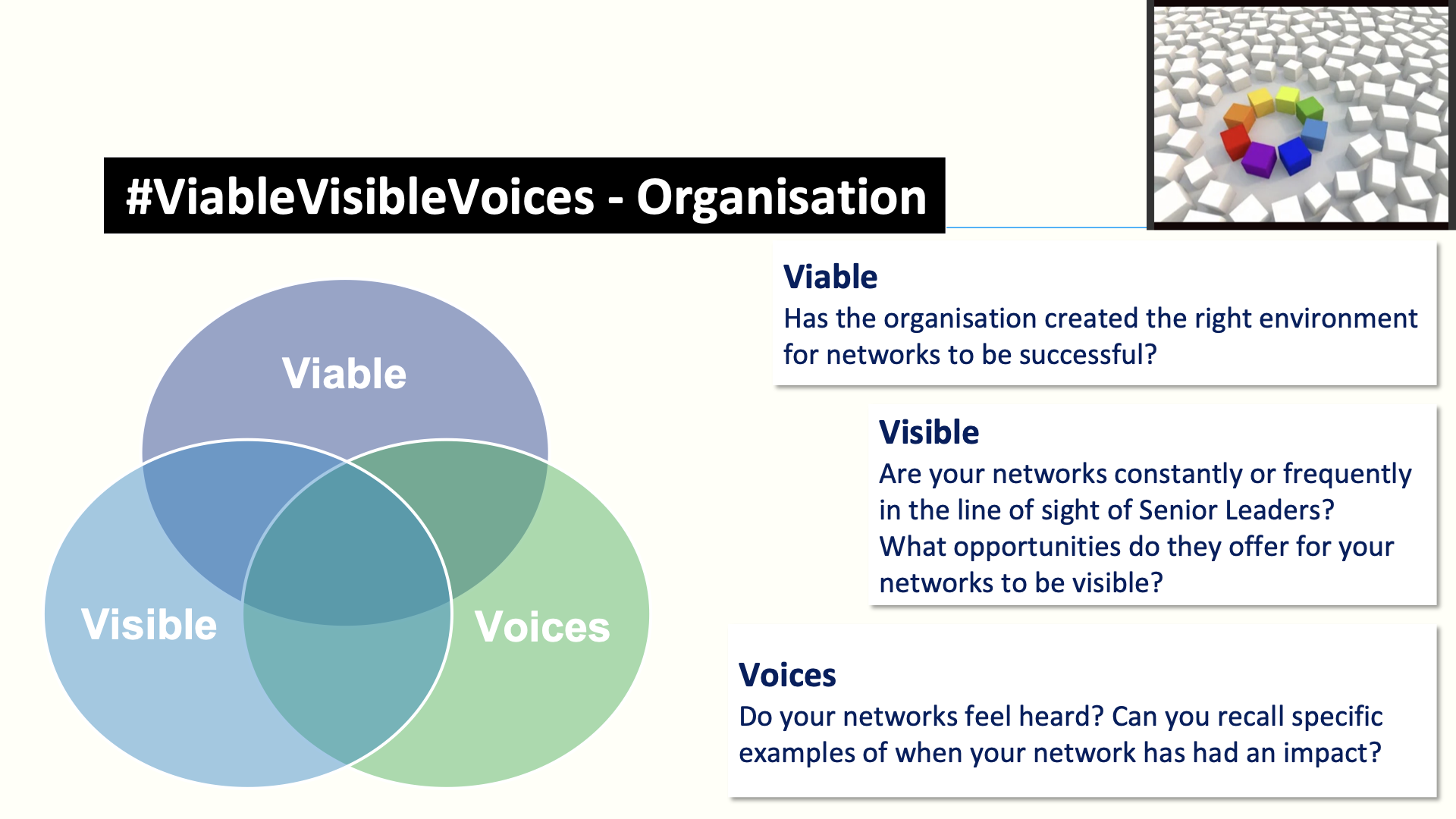 #ViableVisibleVoices - Organisation

Viable

Visible

Voices

Viable
Has the organisation created the right environment for networks to be successful?

Visible
Are your networks constantly or frequently in the line of sight of Senior Leaders?
What opportunities do they offer for your networks to be visible?

Voices
Do your networks feel heard? Can you recall specific examples of when your network has had an impact?